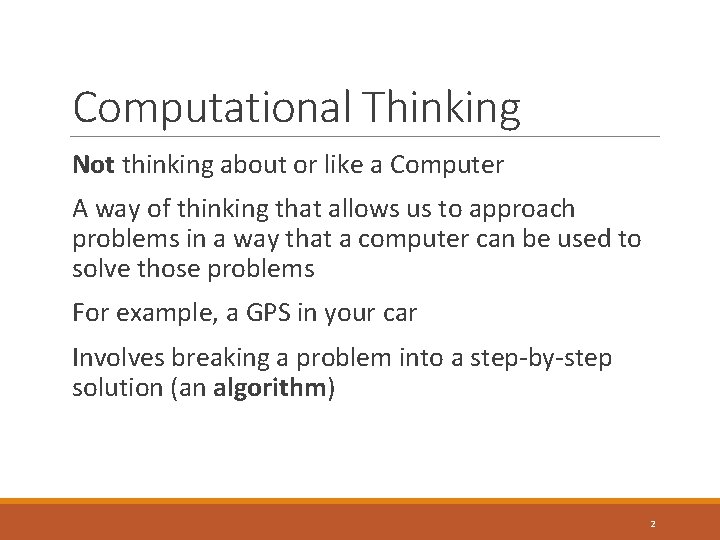 Computational Thinking

Not thinking about or like a Computer

A way of thinking that allows us to approach problems in a way that a computer can be used to solve those problems

For example, a GPS in your car

Involves breaking a problem into a step-by-step solution (an algorithm)

2